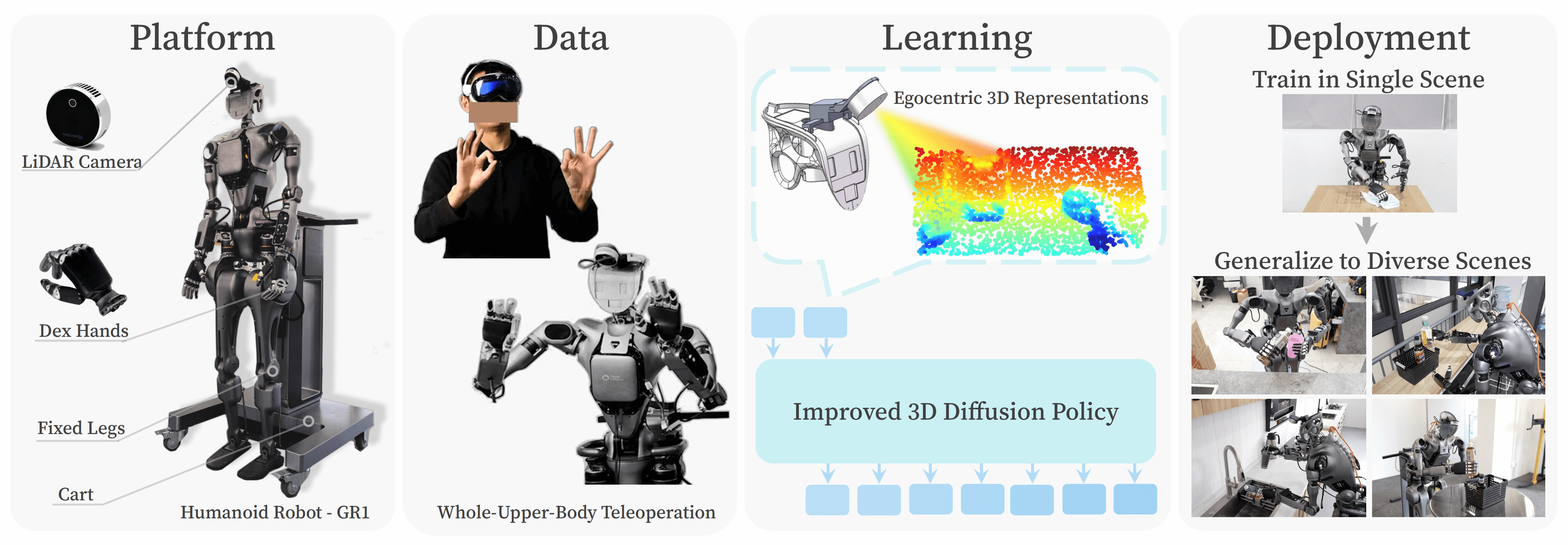 Platform

LiDAR Camera

Dex Hands

Fixed Legs

Cart

Humanoid Robot - GR1

Data

Whole-Upper-Body Teleoperation

Learning

Egocentric 3D Representations

Improved 3D Diffusion Policy

Deployment

Train in Single Scene

Generalize to Diverse Scenes